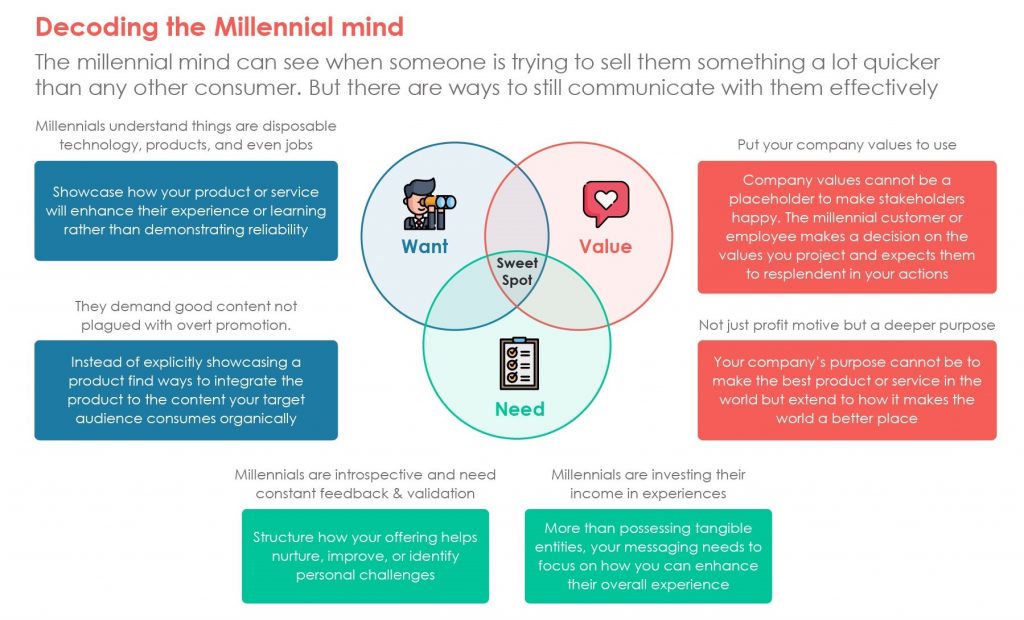 Decoding the Millennial mind

The millennial mind can see when someone is trying to sell them something a lot quicker than any other consumer. But there are ways to still communicate with them effectively

Millennials understand things are disposable technology, products, and even jobs

Showcase how your product or service will enhance their experience or learning rather than demonstrating reliability

They demand good content not plagued with overt promotion.

Instead of explicitly showcasing a product find ways to integrate the product to the content your target audience consumes organically

Want

Value

Sweet Spot

Need

Put your company values to use

Company values cannot be a placeholder to make stakeholders happy. The millennial customer or employee makes a decision on the values you project and expects them to resplendent in your actions

Not just profit motive but a deeper purpose

Your company's purpose cannot be to make the best product or service in the world but extend to how it makes the world a better place

Millennials are introspective and need constant feedback & validation

Structure how your offering helps nurture, improve, or identify personal challenges

Millennials are investing their income in experiences

More than possessing tangible entities, your messaging needs to focus on how you can enhance their overall experience